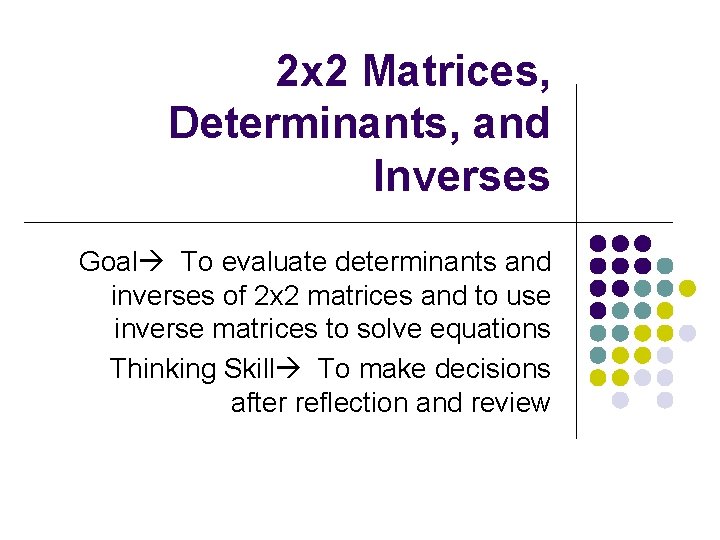 2x2 Matrices, Determinants, and Inverses

Goal→ To evaluate determinants and inverses of 2x2 matrices and to use inverse matrices to solve equations

Thinking Skill→ To make decisions after reflection and review